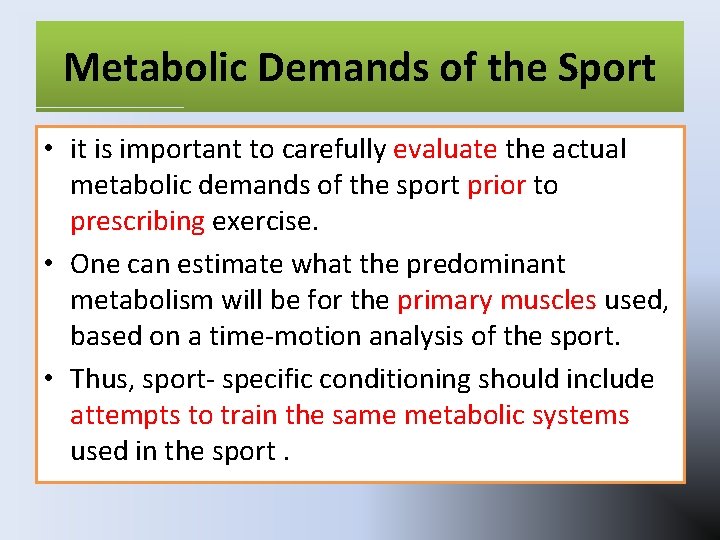 Metabolic Demands of the Sport

• it is important to carefully evaluate the actual metabolic demands of the sport prior to prescribing exercise.

• One can estimate what the predominant metabolism will be for the primary muscles used, based on a time-motion analysis of the sport.

• Thus, sport- specific conditioning should include attempts to train the same metabolic systems used in the sport .